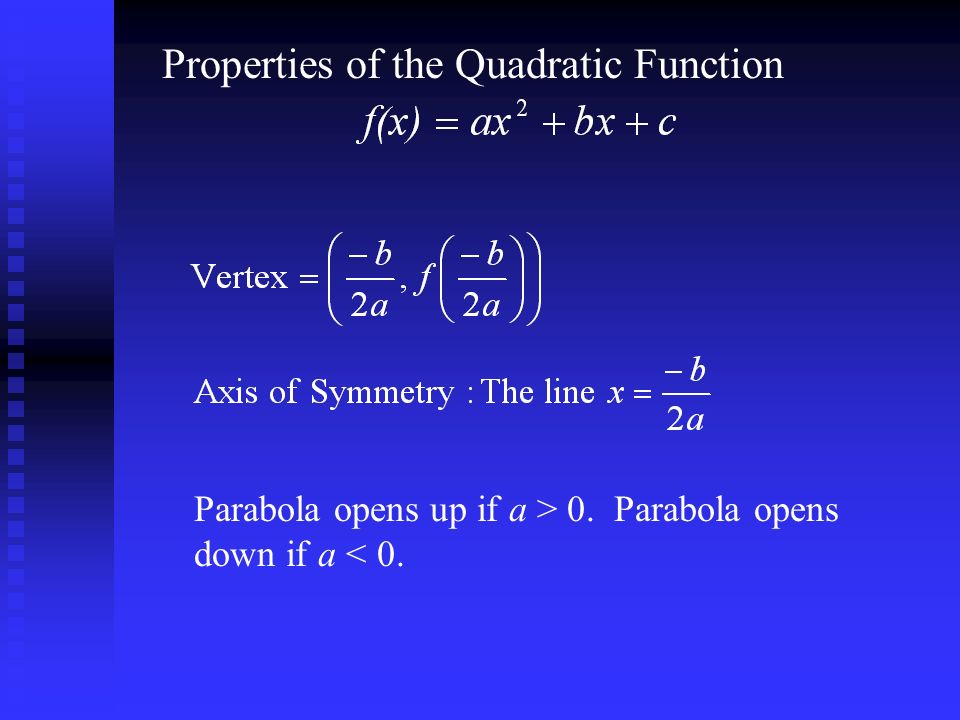 Properties of the Quadratic Function
$f(x) = ax^2 + bx + c$

Vertex $= \left( \frac{-b}{2a}, f\left( \frac{-b}{2a} \right) \right)$

Axis of Symmetry : The line $x = \frac{-b}{2a}$

Parabola opens up if $a > 0$. Parabola opens down if $a < 0$.